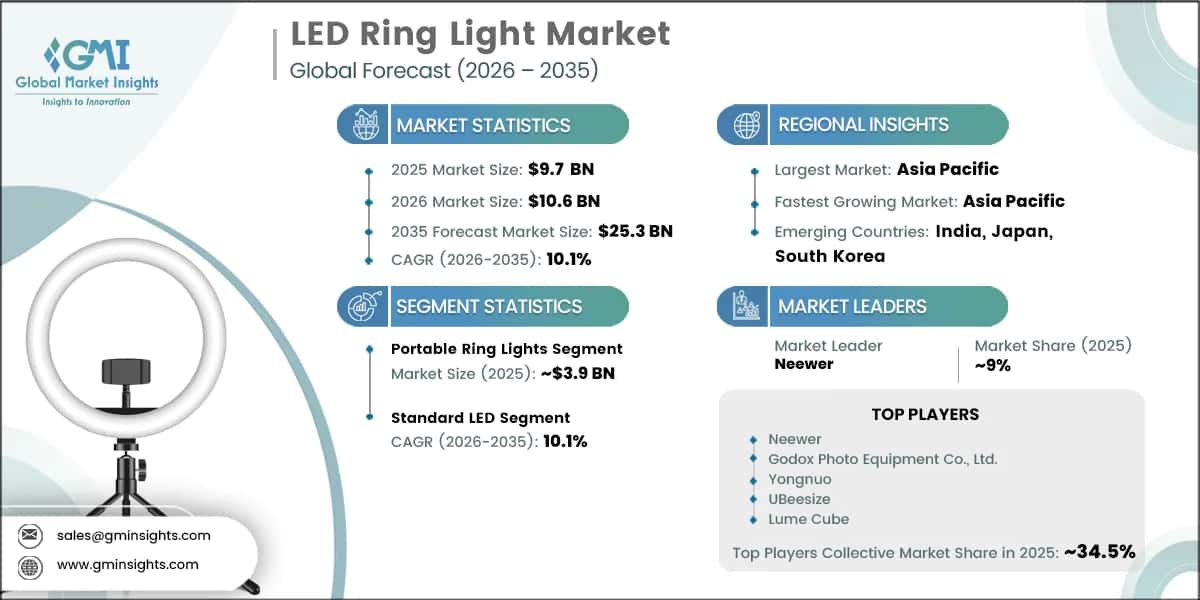 GMI
Global Market Insights
Insights to Innovation

LED Ring Light Market
Global Forecast (2026 – 2035)

MARKET STATISTICS

2025 Market Size: $9.7 BN
2026 Market Size: $10.6 BN
2035 Forecast Market Size: $25.3 BN
CAGR (2026-2035): 10.1%

SEGMENT STATISTICS

Portable Ring Lights Segment
Market Size (2025): ~$3.9 BN

Standard LED Segment
CAGR (2026-2035): 10.1%

REGIONAL INSIGHTS

Largest Market: Asia Pacific
Fastest Growing Market: Asia Pacific
Emerging Countries: India, Japan, South Korea

MARKET LEADERS

Market Leader
Neewer

Market Share (2025)
~9%

TOP PLAYERS

Neewer
Godox Photo Equipment Co., Ltd.
Yongnuo
UBeesize
Lume Cube

Top Players Collective Market Share in 2025: ~34.5%

sales@gminsights.com
www.gminsights.com